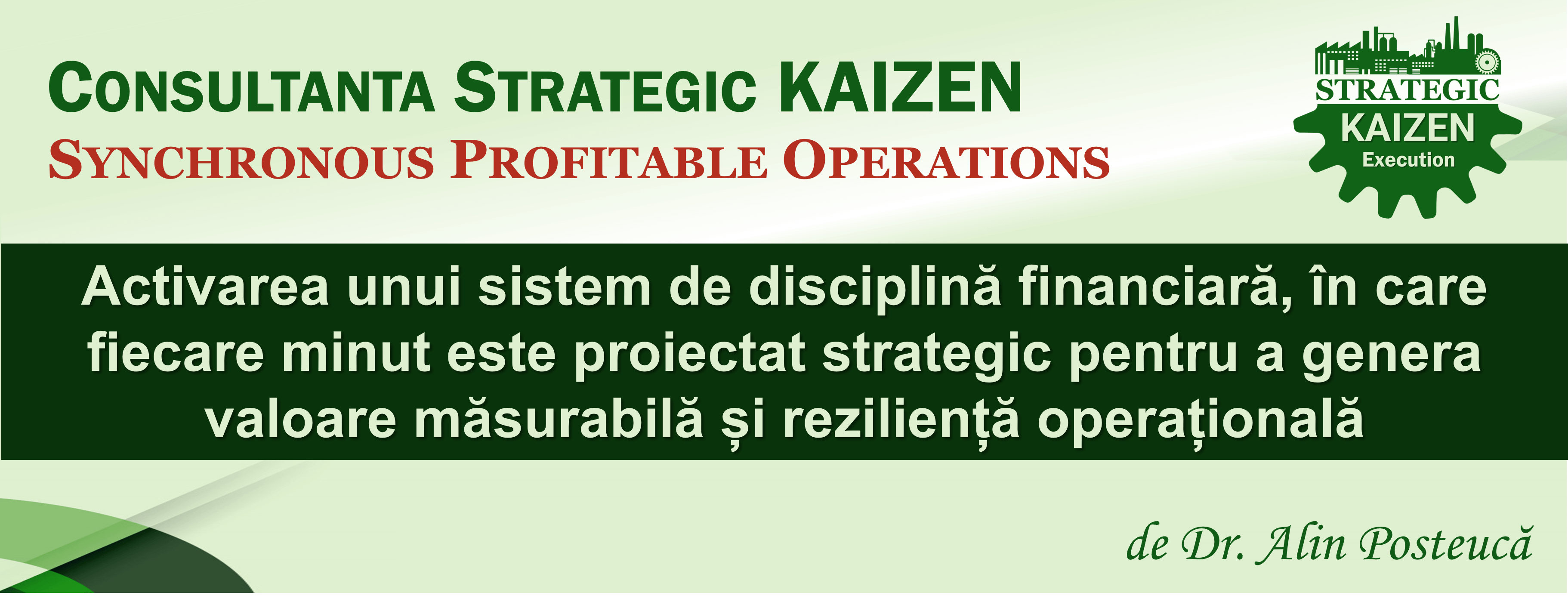 CONSULTANTA STRATEGIC KAIZEN
SYNCHRONOUS PROFITABLE OPERATIONS

STRATEGIC
KAIZEN
Execution

Activarea unui sistem de disciplină financiară, în care fiecare minut este proiectat strategic pentru a genera valoare măsurabilă și reziliență operațională

de Dr. Alin Posteucă